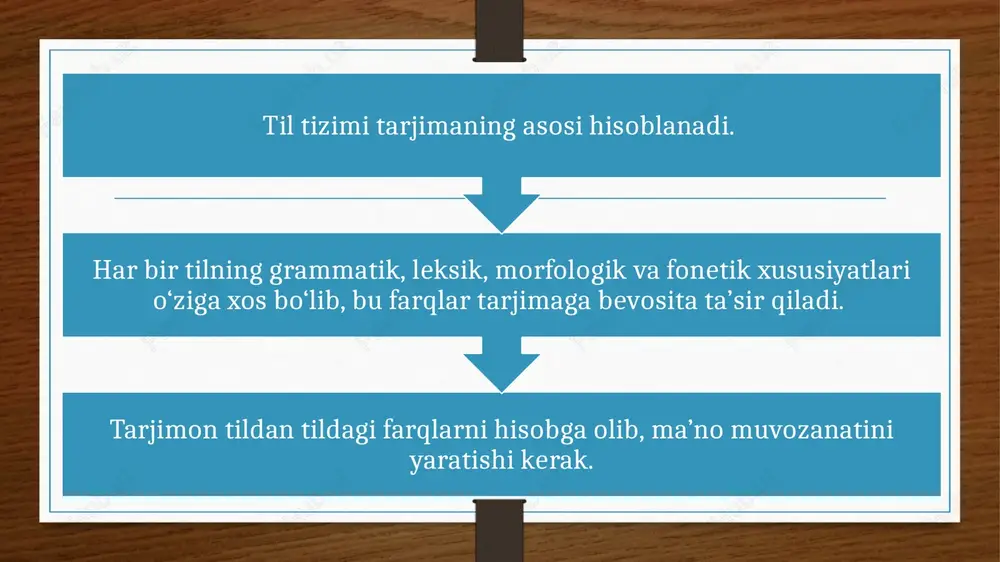 Til tizimi tarjimaning asosi hisoblanadi.

Har bir tilning grammatik, leksik, morfologik va fonetik xususiyatlari o‘ziga xos bo‘lib, bu farqlar tarjimaga bevosita ta’sir qiladi.

Tarjimon tildan tildagi farqlarni hisobga olib, ma’no muvozanatini yaratishi kerak.